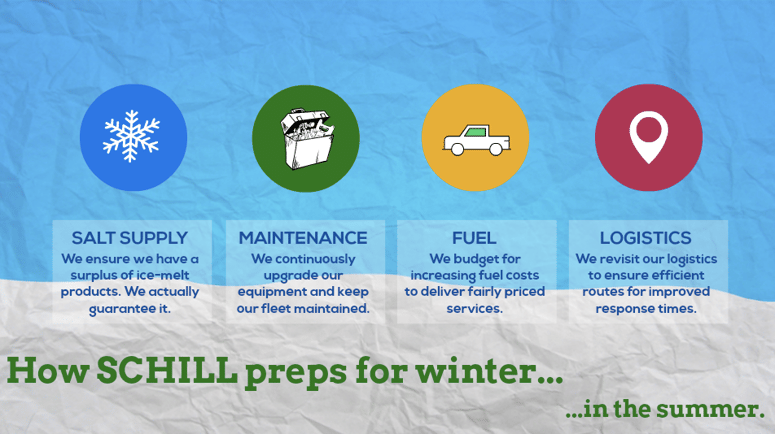 SALT SUPPLY
We ensure we have a surplus of ice-melt products. We actually guarantee it.

MAINTENANCE
We continuously upgrade our equipment and keep our fleet maintained.

FUEL
We budget for increasing fuel costs to deliver fairly priced services.

LOGISTICS
We revisit our logistics to ensure efficient routes for improved response times.

How SCHILL preps for winter...

...in the summer.